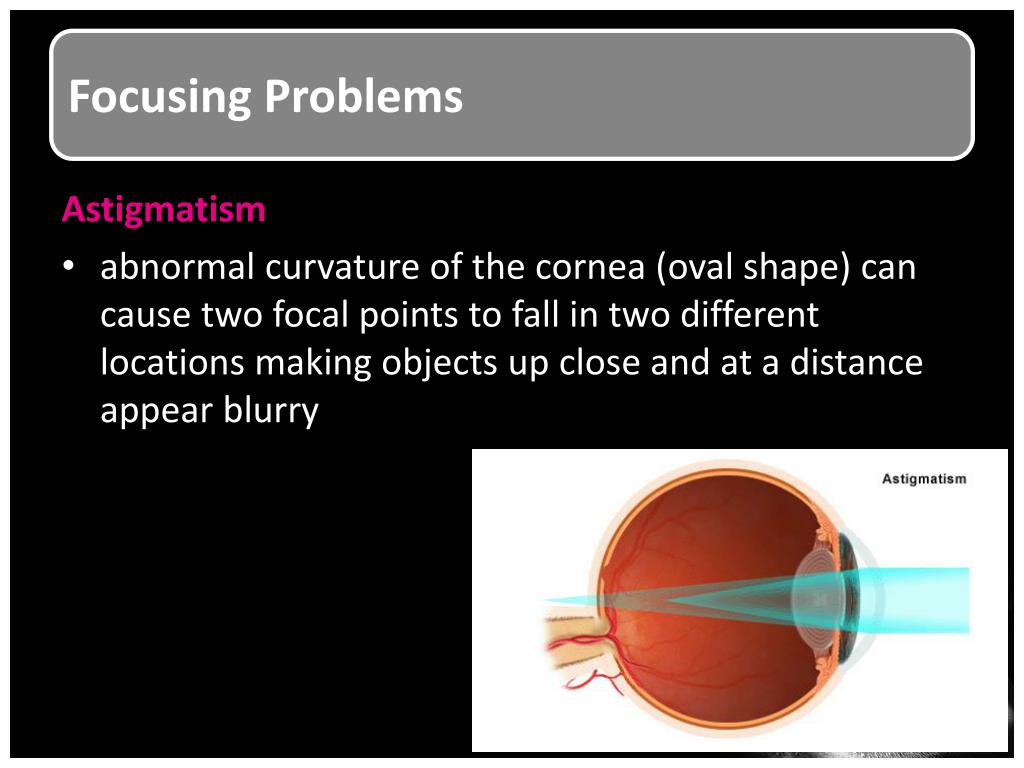 Focusing Problems

Astigmatism

• abnormal curvature of the cornea (oval shape) can cause two focal points to fall in two different locations making objects up close and at a distance appear blurry

Astigmatism